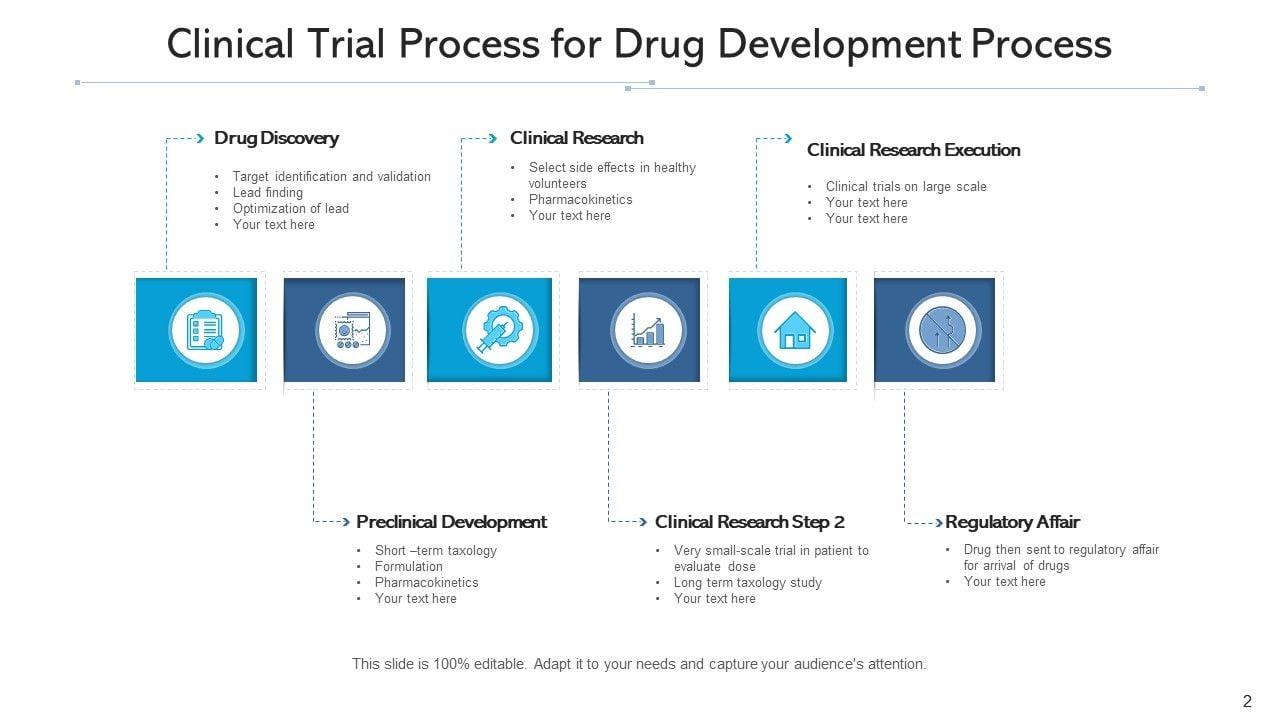 Clinical Trial Process for Drug Development Process

Drug Discovery
• Target identification and validation
• Lead finding
• Optimization of lead
• Your text here

Clinical Research
• Select side effects in healthy volunteers
• Pharmacokinetics
• Your text here

Clinical Research Execution
• Clinical trials on large scale
• Your text here
• Your text here

Preclinical Development
• Short –term taxology
• Formulation
• Pharmacokinetics
• Your text here

Clinical Research Step 2
• Very small-scale trial in patient to evaluate dose
• Long term taxology study
• Your text here

Regulatory Affair
• Drug then sent to regulatory affair for arrival of drugs
• Your text here

This slide is 100% editable. Adapt it to your needs and capture your audience's attention.

2